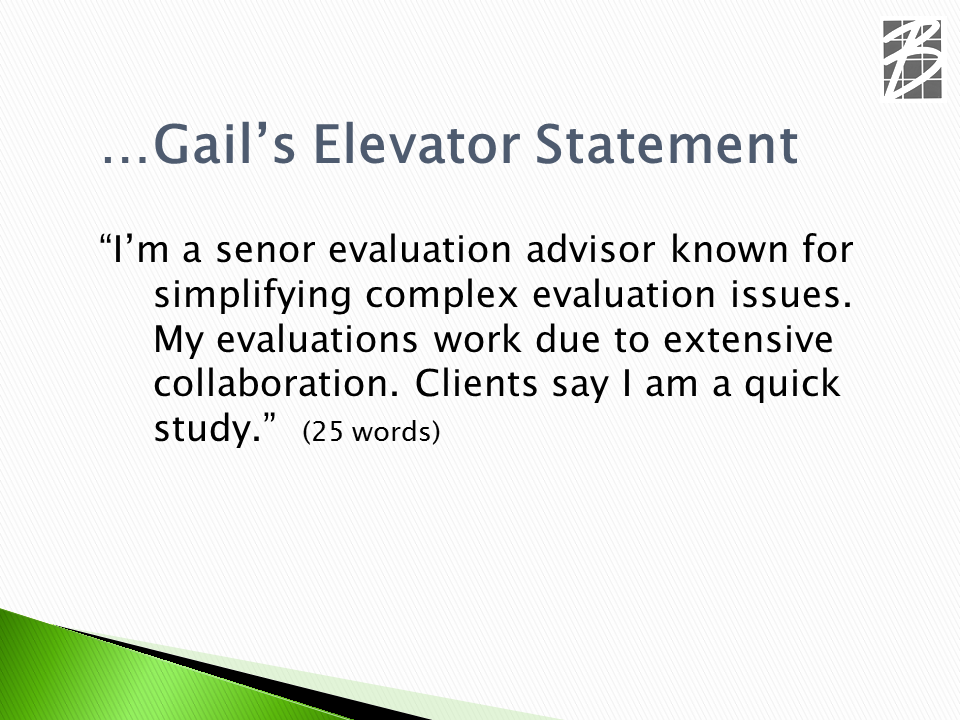 …Gail’s Elevator Statement

“I’m a senor evaluation advisor known for simplifying complex evaluation issues. My evaluations work due to extensive collaboration. Clients say I am a quick study.” (25 words)